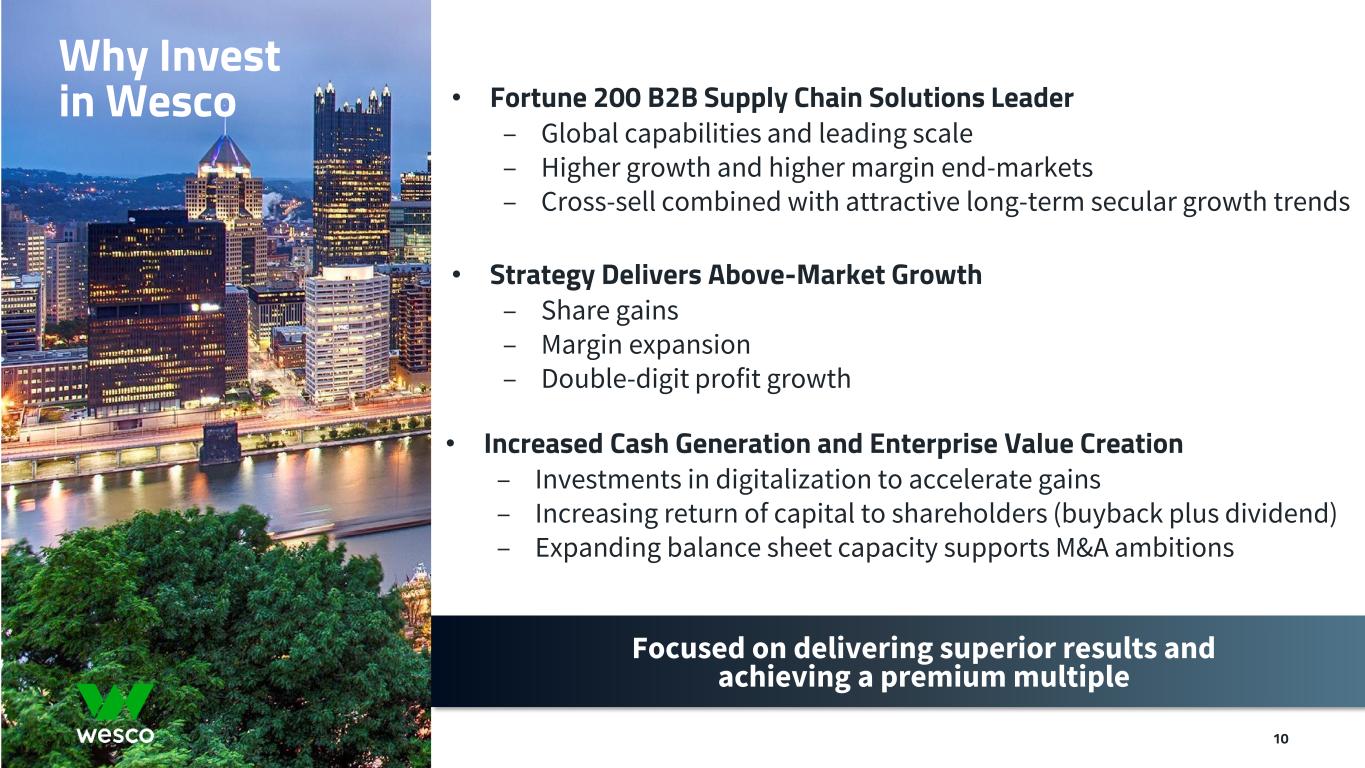 Why Invest in Wesco

• Fortune 200 B2B Supply Chain Solutions Leader
– Global capabilities and leading scale
– Higher growth and higher margin end-markets
– Cross-sell combined with attractive long-term secular growth trends

• Strategy Delivers Above-Market Growth
– Share gains
– Margin expansion
– Double-digit profit growth

• Increased Cash Generation and Enterprise Value Creation
– Investments in digitalization to accelerate gains
– Increasing return of capital to shareholders (buyback plus dividend)
– Expanding balance sheet capacity supports M&A ambitions

Focused on delivering superior results and achieving a premium multiple

wesco

10